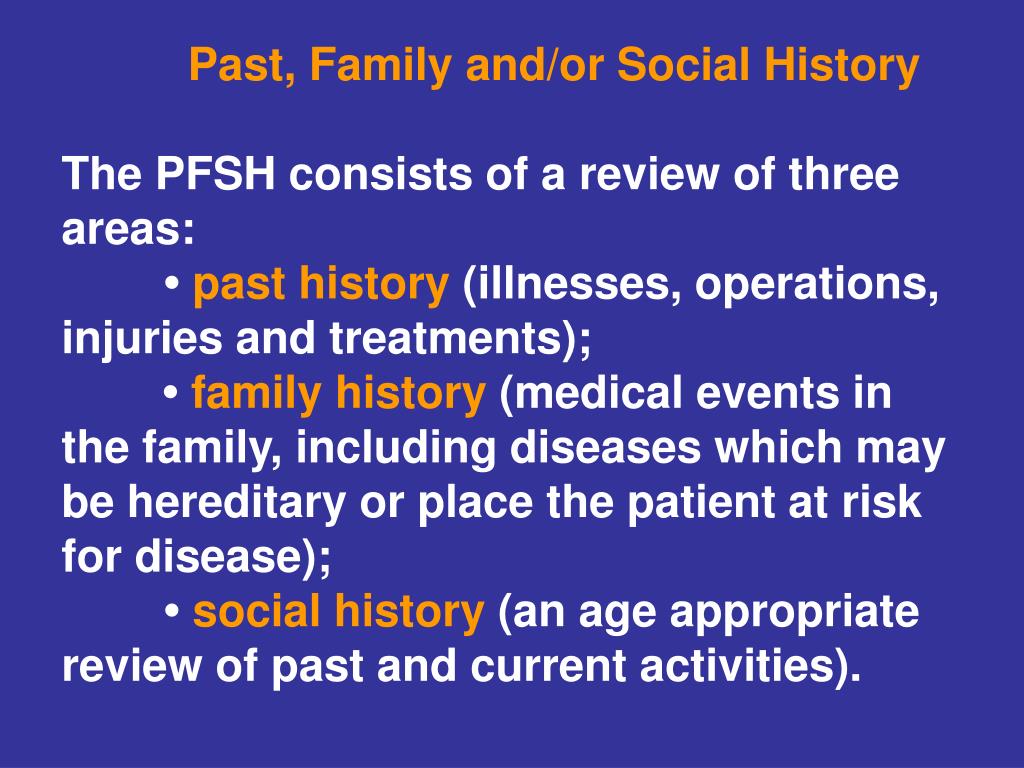 Past, Family and/or Social History

The PFSH consists of a review of three areas:

• past history (illnesses, operations, injuries and treatments);

• family history (medical events in the family, including diseases which may be hereditary or place the patient at risk for disease);

• social history (an age appropriate review of past and current activities).